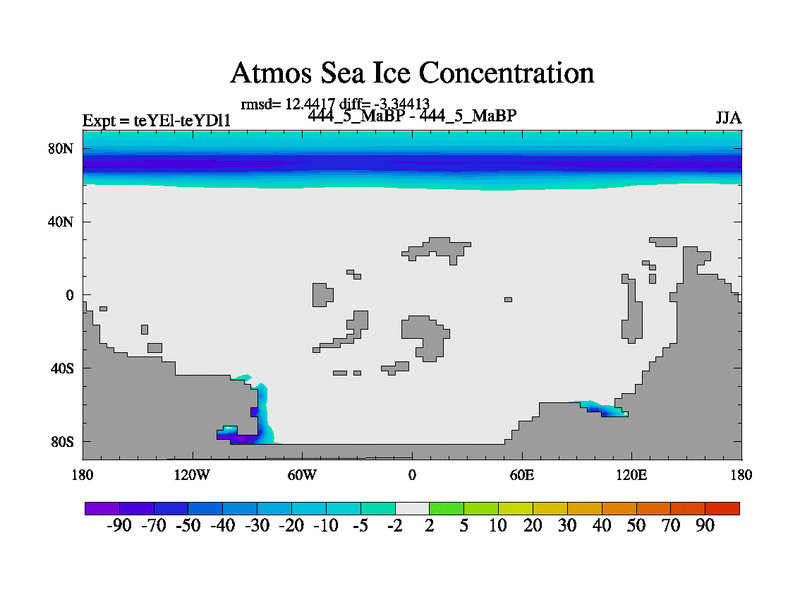 Atmos Sea Ice Concentration

rmsd= 12.4417 diff= -3.34413

Expt = teYEl-teYDl1

444_5_MaBP - 444_5_MaBP

JJA

80N

40N

0

40S

80S

180

120W

60W

0

60E

120E

180

-90 -70 -50 -40 -30 -20 -10 -5 -2 2 5 10 20 30 40 50 70 90